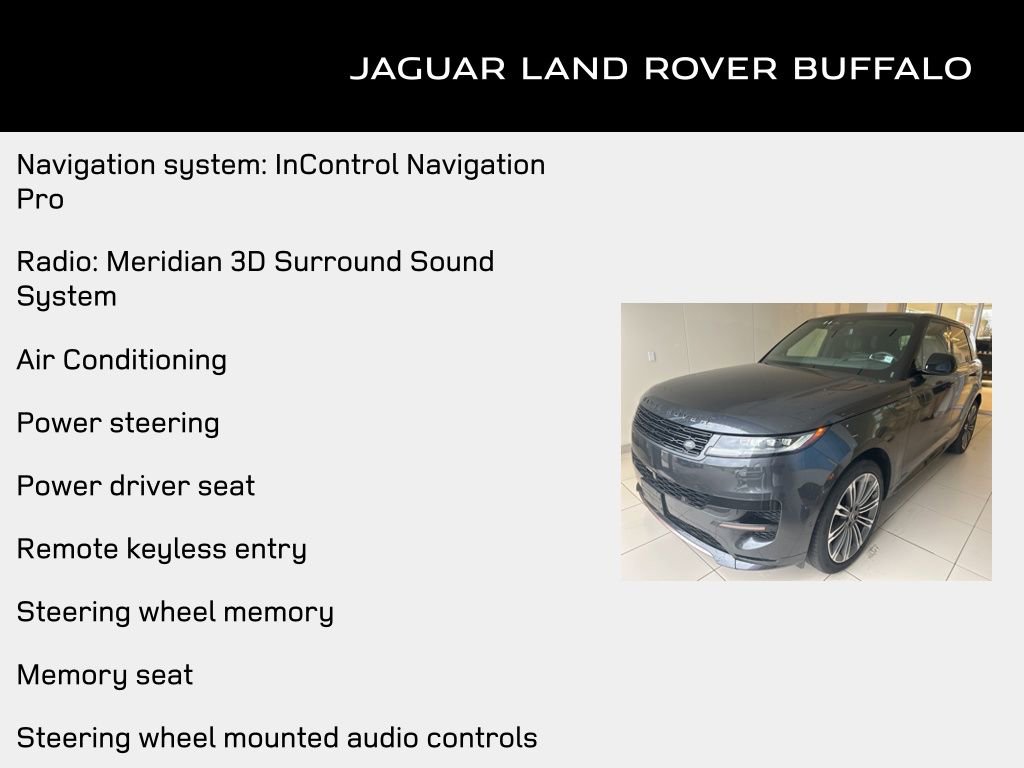 JAGUAR LAND ROVER BUFFALO

Navigation system: InControl Navigation Pro

Radio: Meridian 3D Surround Sound System

Air Conditioning

Power steering

Power driver seat

Remote keyless entry

Steering wheel memory

Memory seat

Steering wheel mounted audio controls